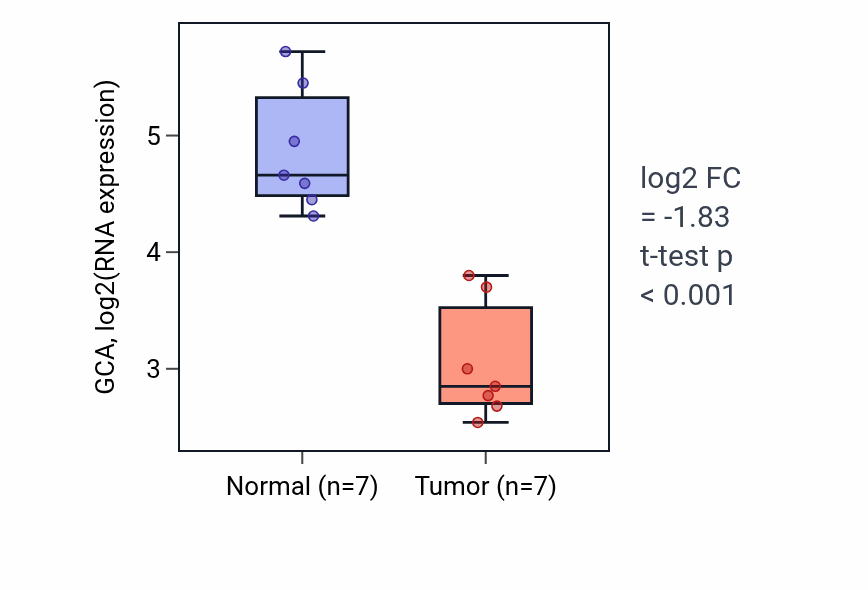 GCA, log2(RNA expression)

5

4

3

Normal (n=7)

Tumor (n=7)

log2 FC
= -1.83
t-test p
< 0.001